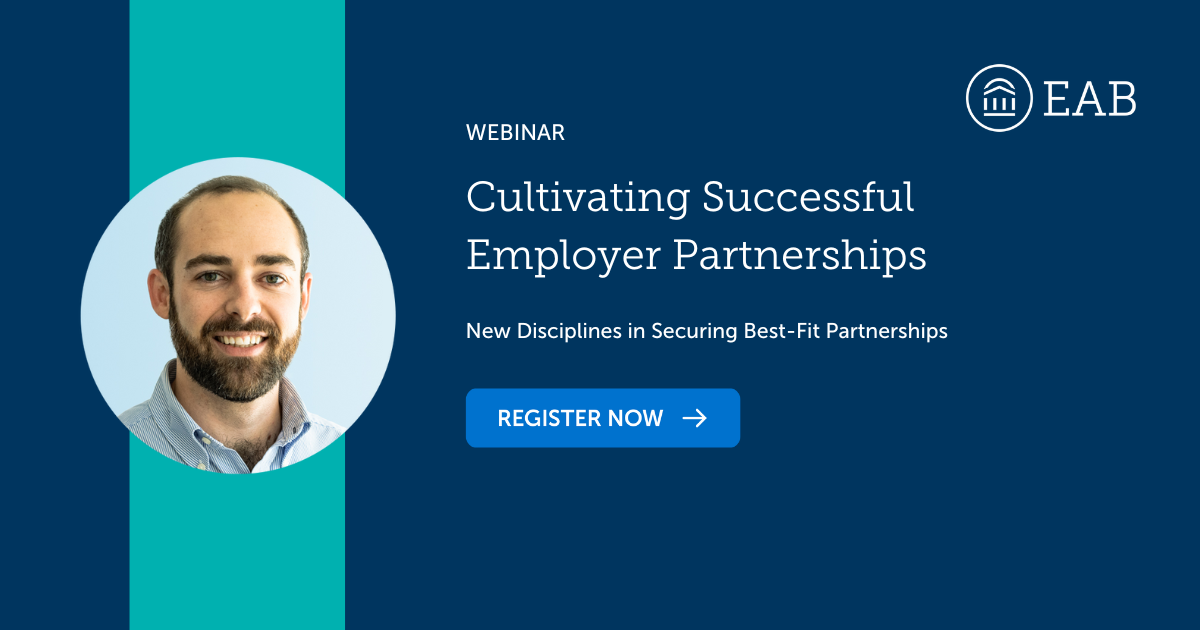 EAB

WEBINAR

Cultivating Successful Employer Partnerships

New Disciplines in Securing Best-Fit Partnerships

REGISTER NOW →